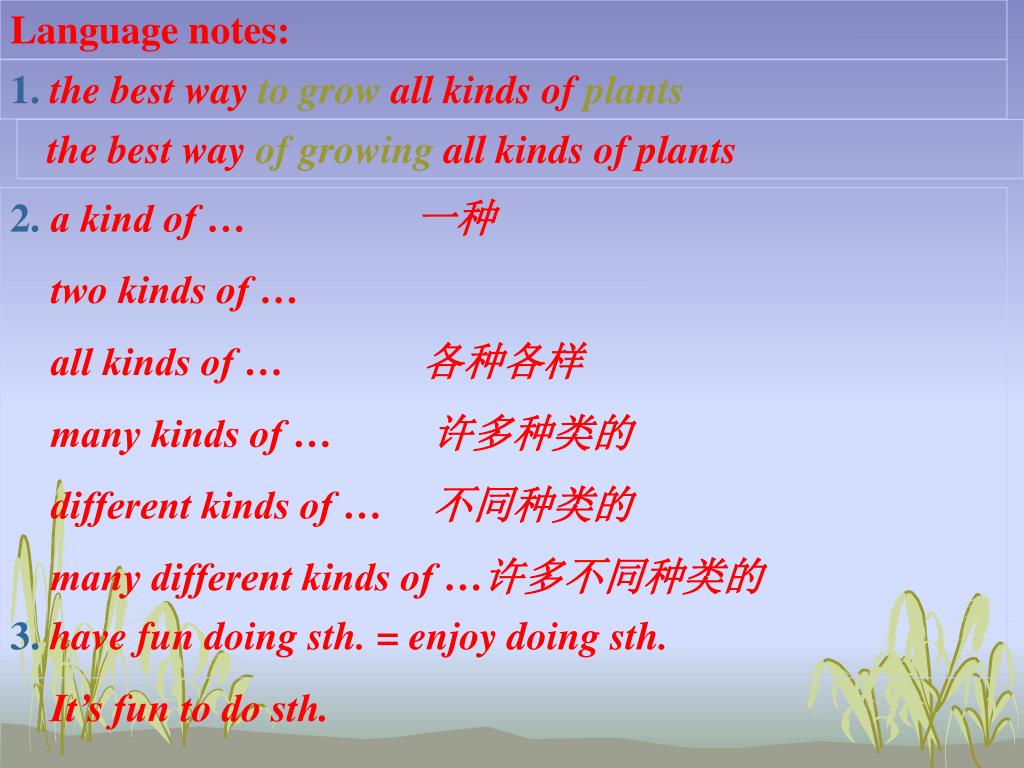 Language notes:

1. the best way to grow all kinds of plants

the best way of growing all kinds of plants

2. a kind of … 一种

two kinds of …

all kinds of … 各种各样

many kinds of … 许多种类的

different kinds of … 不同种类的

many different kinds of …许多不同种类的

3. have fun doing sth. = enjoy doing sth.

It's fun to do sth.